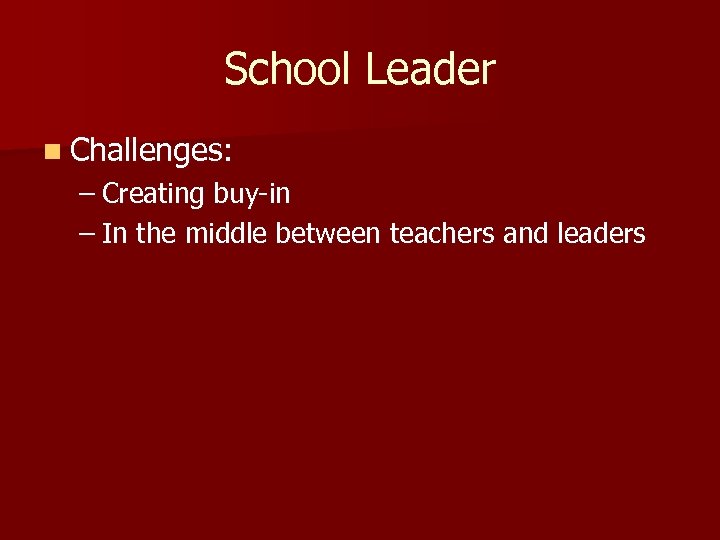 School Leader

Challenges:
– Creating buy-in
– In the middle between teachers and leaders